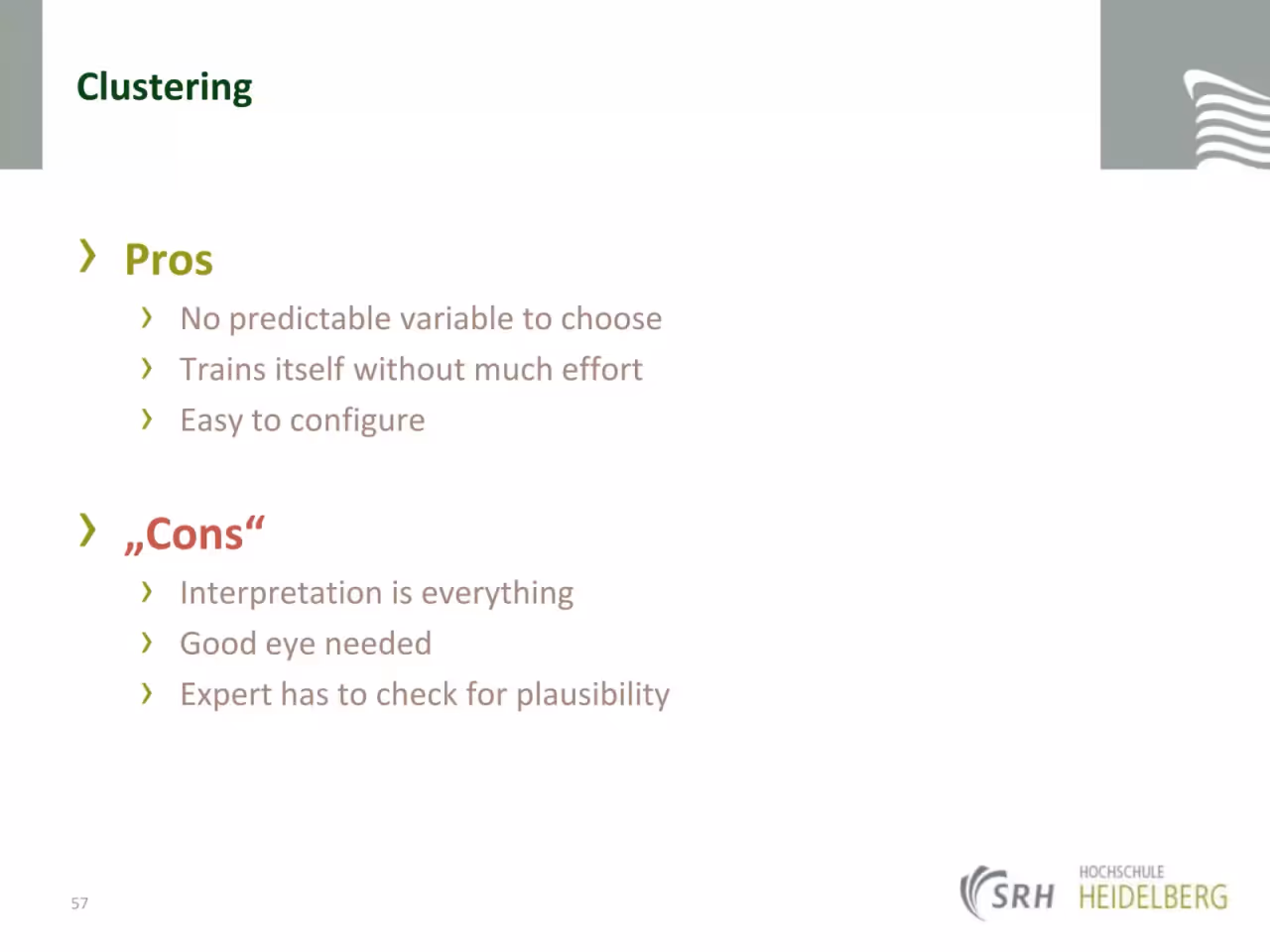 Clustering

› Pros

› No predictable variable to choose
› Trains itself without much effort
› Easy to configure

› „Cons“

› Interpretation is everything
› Good eye needed
› Expert has to check for plausibility

57

SRH HOCHSCHULE HEIDELBERG